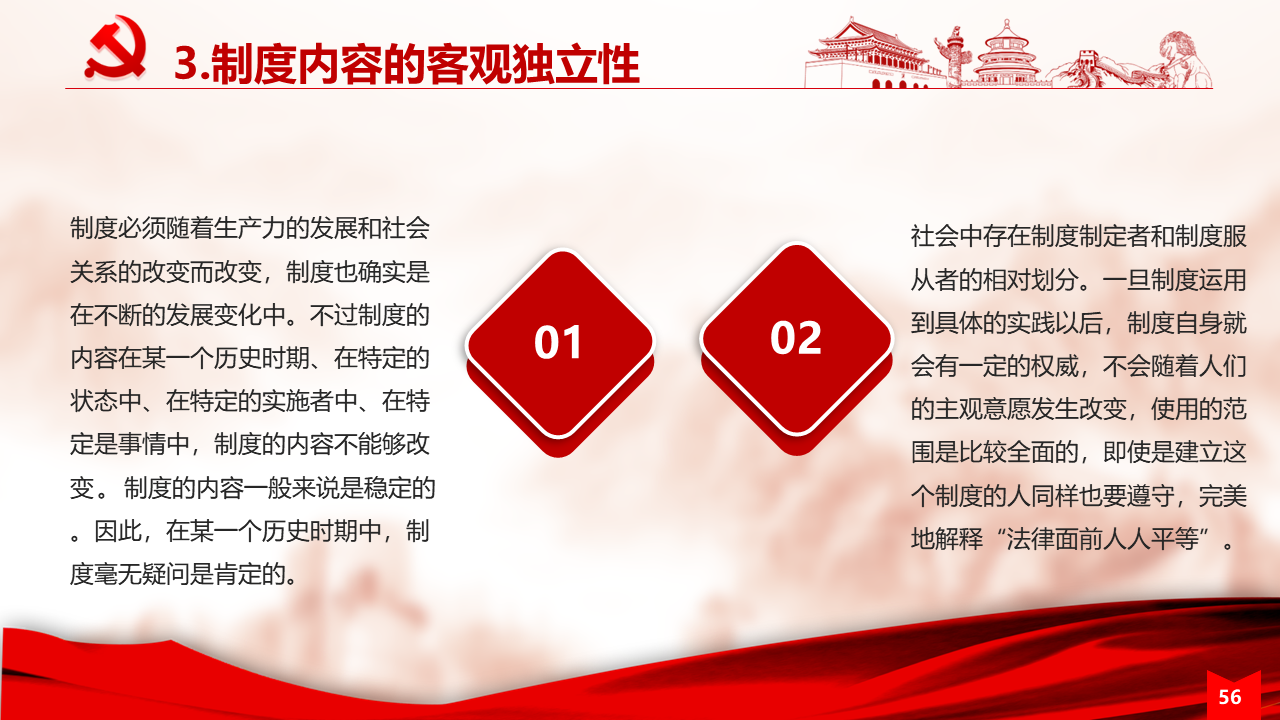 3.制度内容的客观独立性

制度必须随着生产力的发展和社会关系的改变而改变，制度也确实是在不断的发展变化中。不过制度的内容在某一个历史时期、在特定的状态中、在特定的实施者中、在特定是事情中，制度的内容不能够改变。 制度的内容一般来说是稳定的。因此，在某一个历史时期中，制度毫无疑问是肯定的。

01

02

社会中存在制度制定者和制度服从者的相对划分。一旦制度运用到具体的实践以后，制度自身就会有一定的权威，不会随着人们的主观意愿发生改变，使用的范围是比较全面的，即使是建立这个制度的人同样也要遵守，完美地解释“法律面前人人平等”。

56